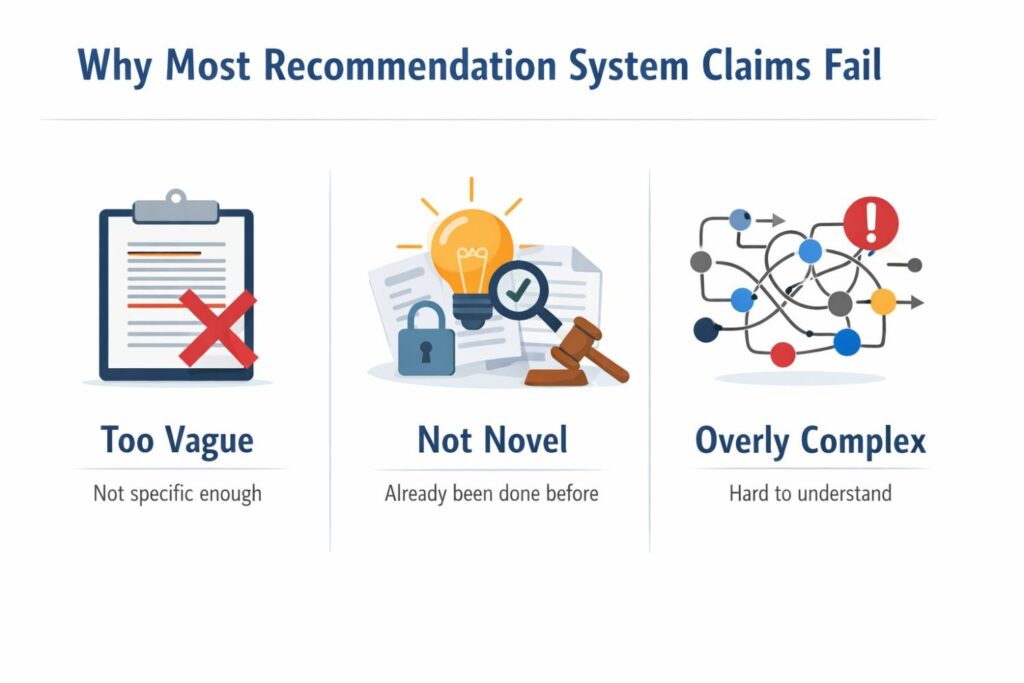 Why Most Recommendation System Claims Fail

Too Vague

Not specific enough

Not Novel

Already been done before

Overly Complex

Hard to understand